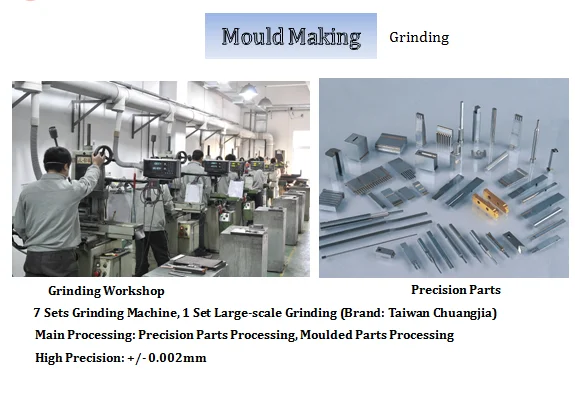 Mould Making

Grinding

Grinding Workshop

Precision Parts

7 Sets Grinding Machine, 1 Set Large-scale Grinding (Brand: Taiwan Chuangjia)

Main Processing: Precision Parts Processing, Moulded Parts Processing

High Precision: +/- 0.002mm